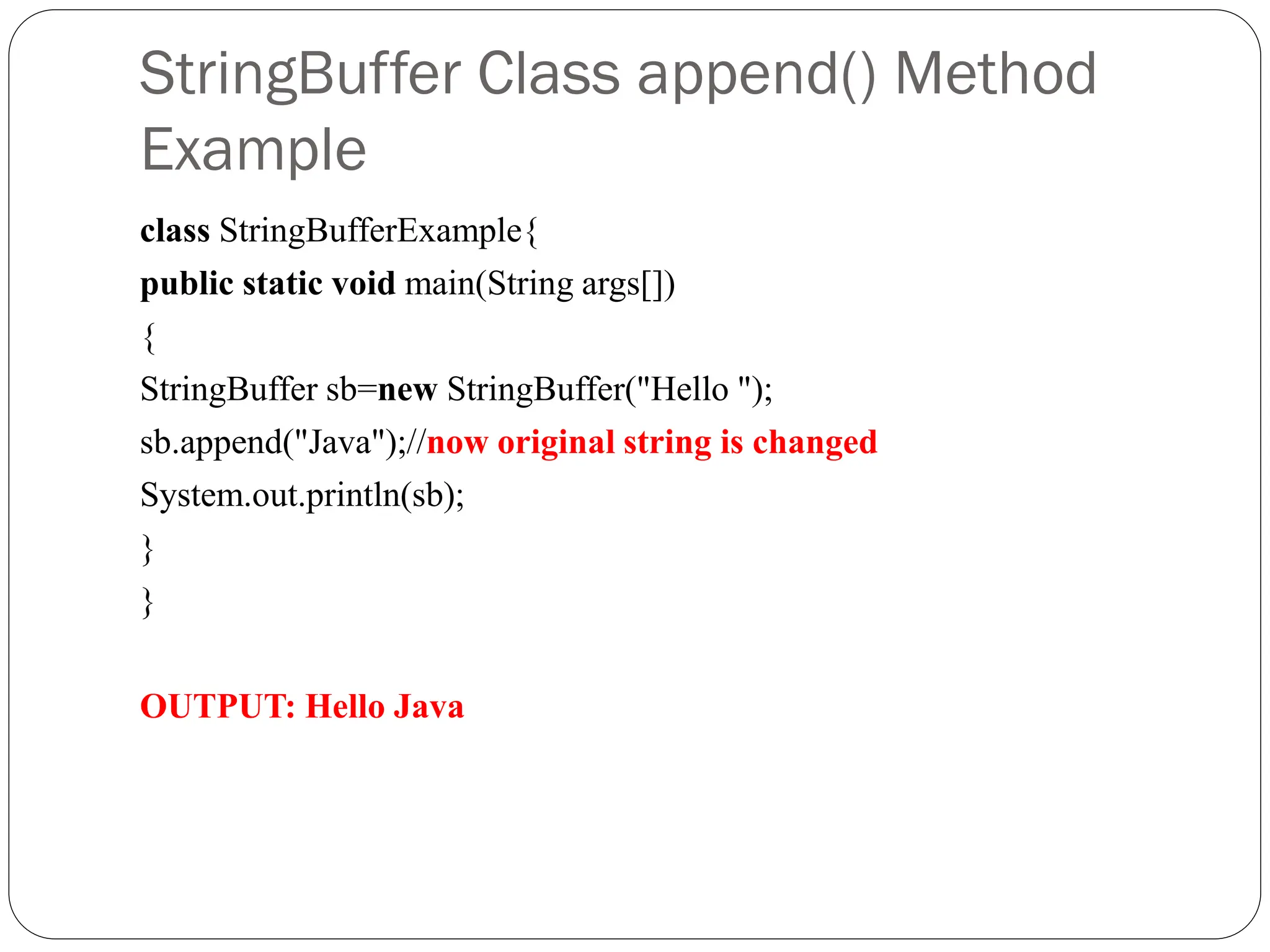 StringBuffer Class append() Method Example

class StringBufferExample{
public static void main(String args[])
{
StringBuffer sb=new StringBuffer("Hello ");
sb.append("Java");//now original string is changed
System.out.println(sb);
}
}

OUTPUT: Hello Java